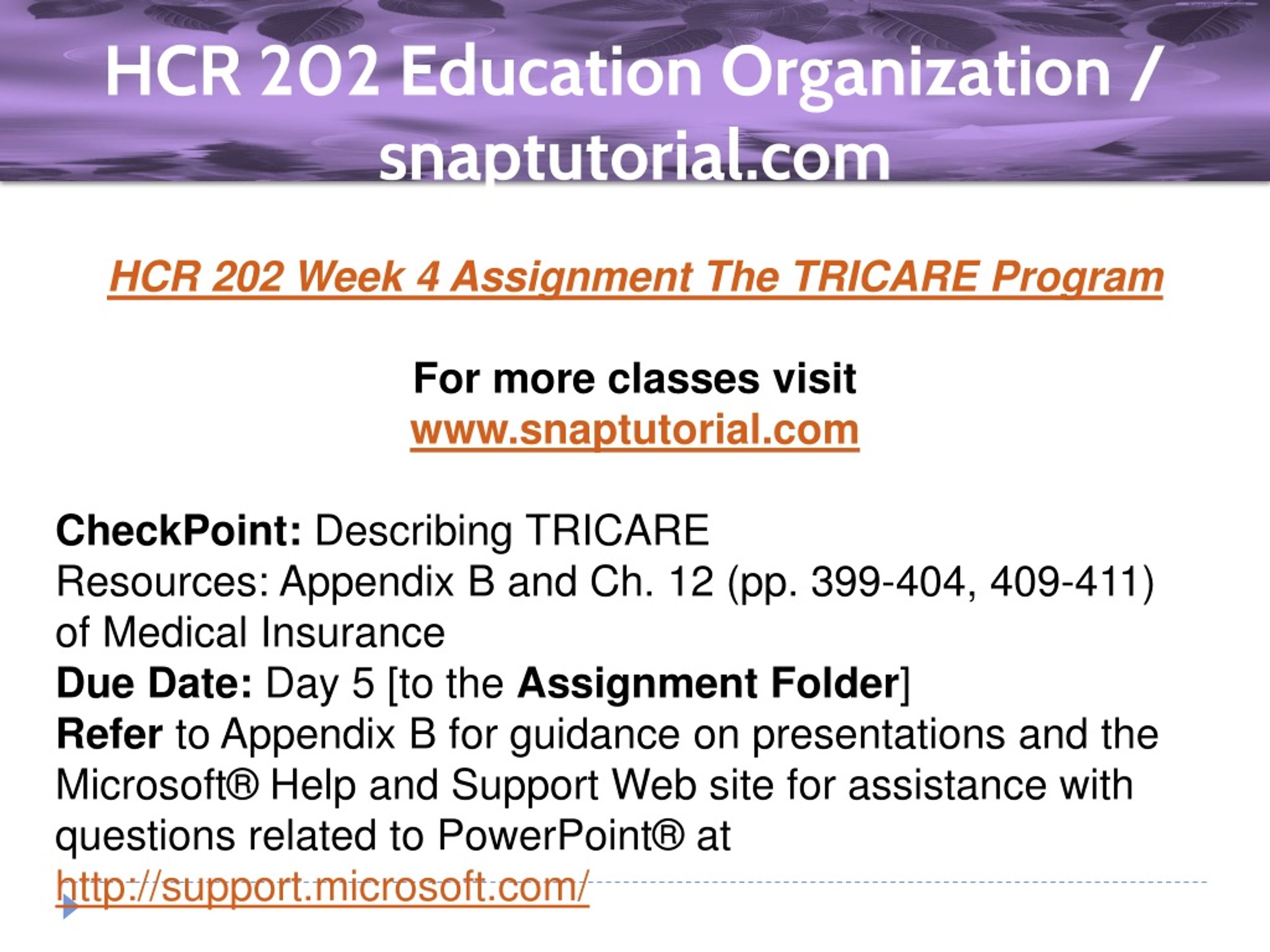 HCR 202 Education Organization / snaptutorial.com

HCR 202 Week 4 Assignment The TRICARE Program

For more classes visit
www.snaptutorial.com

CheckPoint: Describing TRICARE
Resources: Appendix B and Ch. 12 (pp. 399-404, 409-411) of Medical Insurance
Due Date: Day 5 [to the Assignment Folder]
Refer to Appendix B for guidance on presentations and the Microsoft® Help and Support Web site for assistance with questions related to PowerPoint® at http://support.microsoft.com/